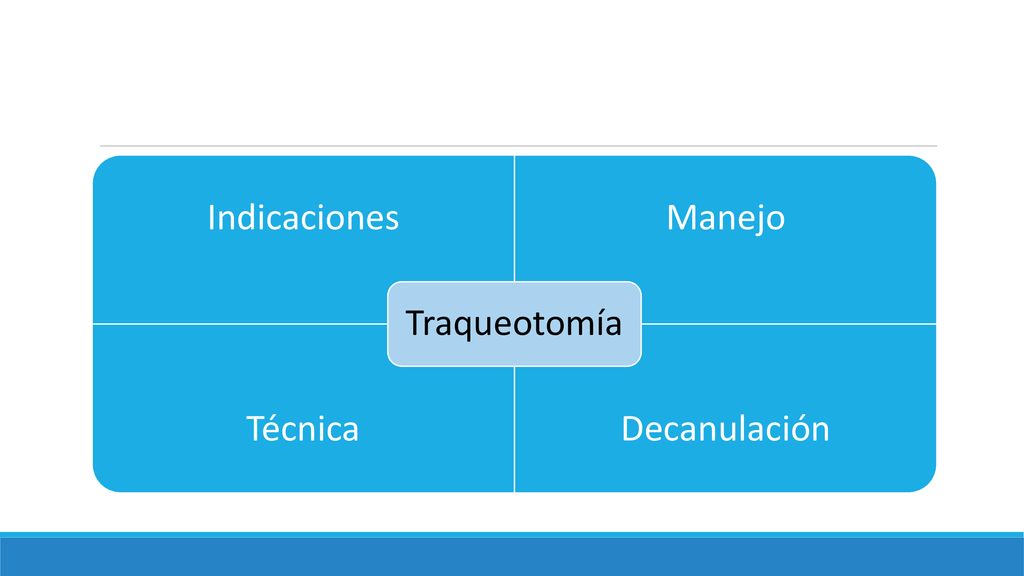 Indicaciones

Manejo

Traqueotomía

Técnica

Decanulación